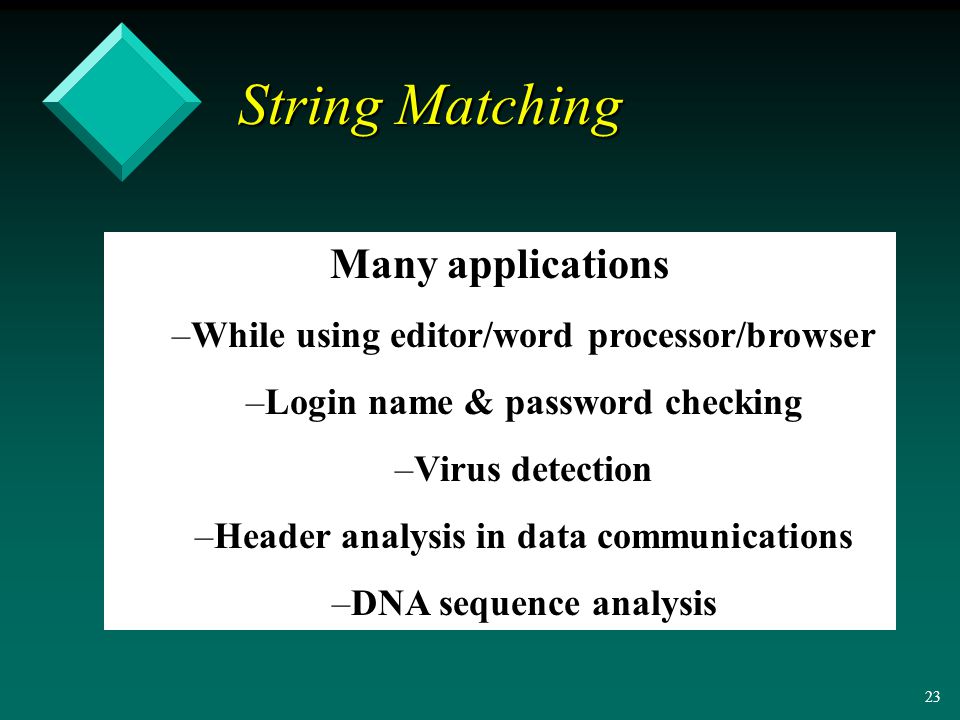 String Matching

Many applications

–While using editor/word processor/browser

–Login name & password checking

–Virus detection

–Header analysis in data communications

–DNA sequence analysis

23